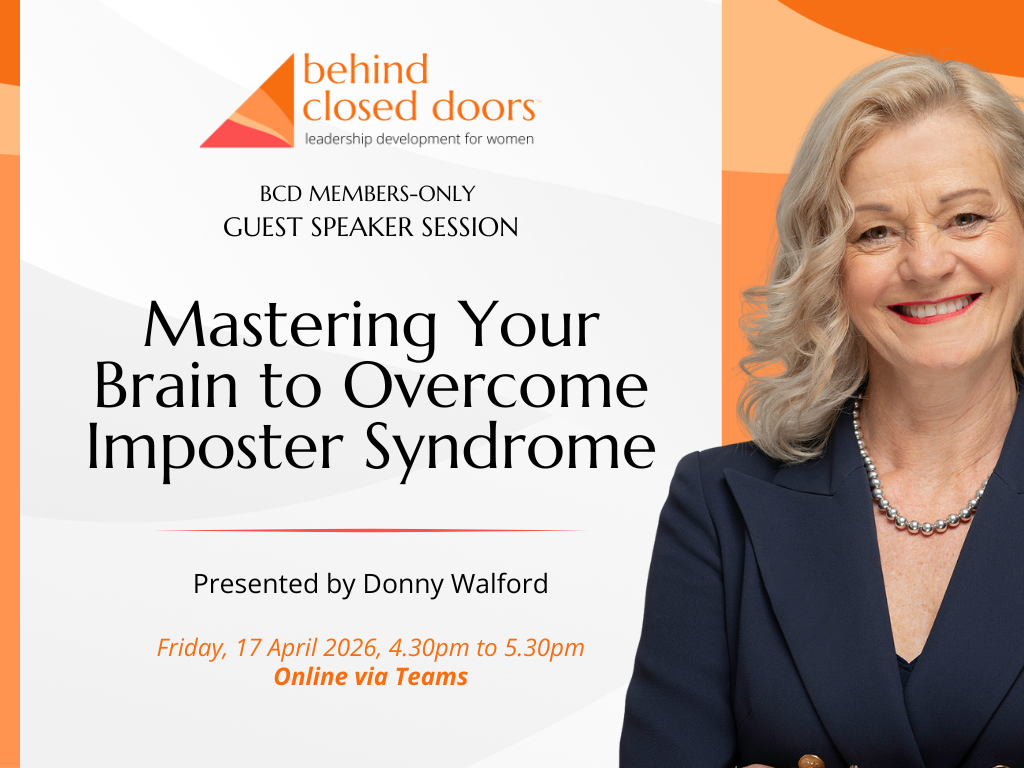 behind closed doors™
leadership development for women

BCD MEMBERS-ONLY
GUEST SPEAKER SESSION

Mastering Your Brain to Overcome Imposter Syndrome

Presented by Donny Walford

Friday, 17 April 2026, 4.30pm to 5.30pm
Online via Teams